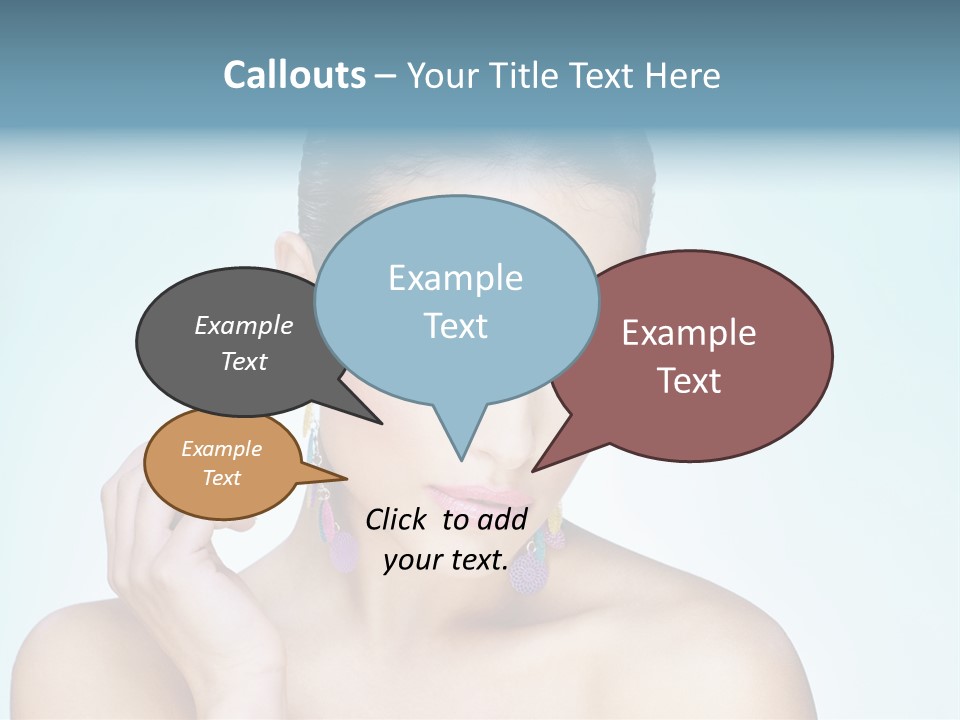 Callouts – Your Title Text Here

Example Text

Example Text

Example Text

Example Text

Click to add your text.